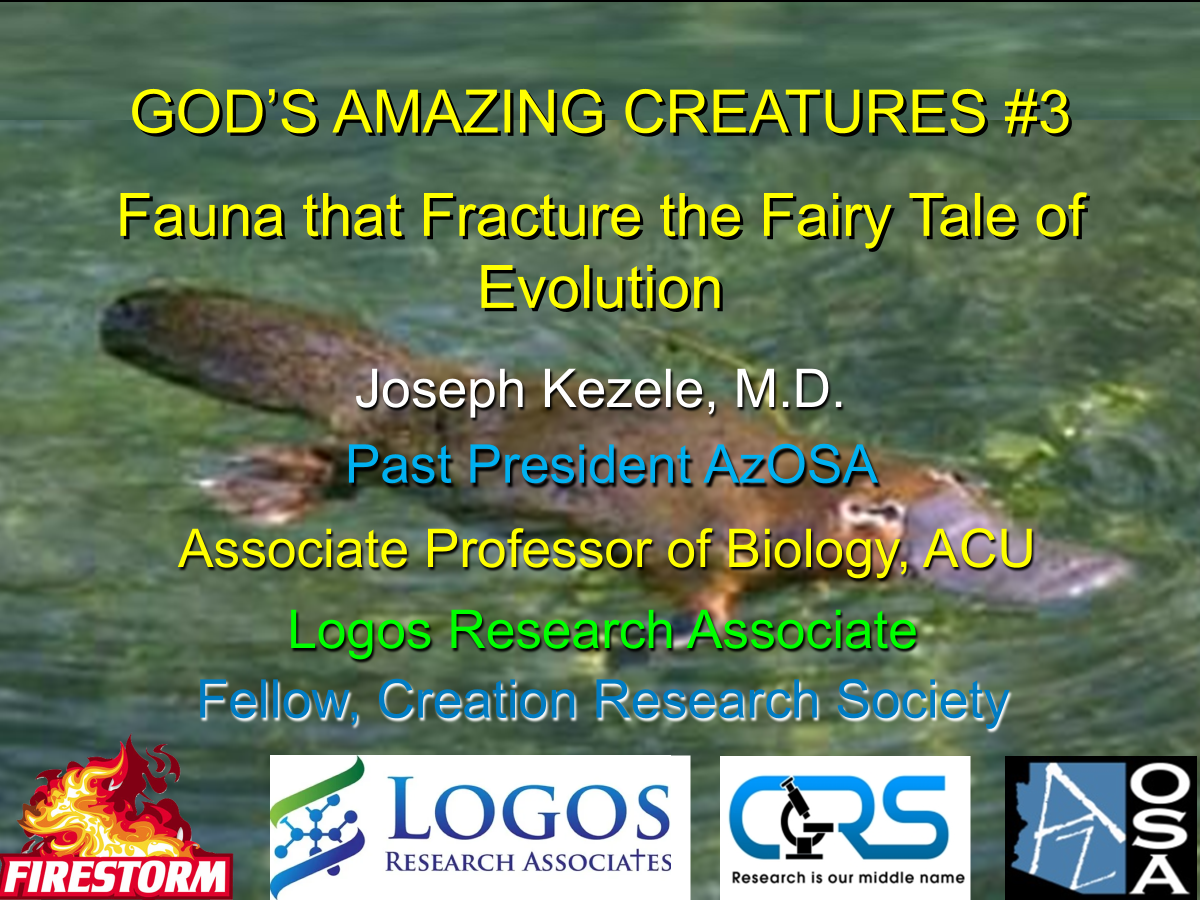 GOD'S AMAZING CREATURES #3

Fauna that Fracture the Fairy Tale of Evolution

Joseph Kezele, M.D.

Past President AzOSA

Associate Professor of Biology, ACU

Logos Research Associate

Fellow, Creation Research Society

FIRESTORM

LOGOS RESEARCH ASSOCIATES

CRS Research is our middle name

AZ OSA